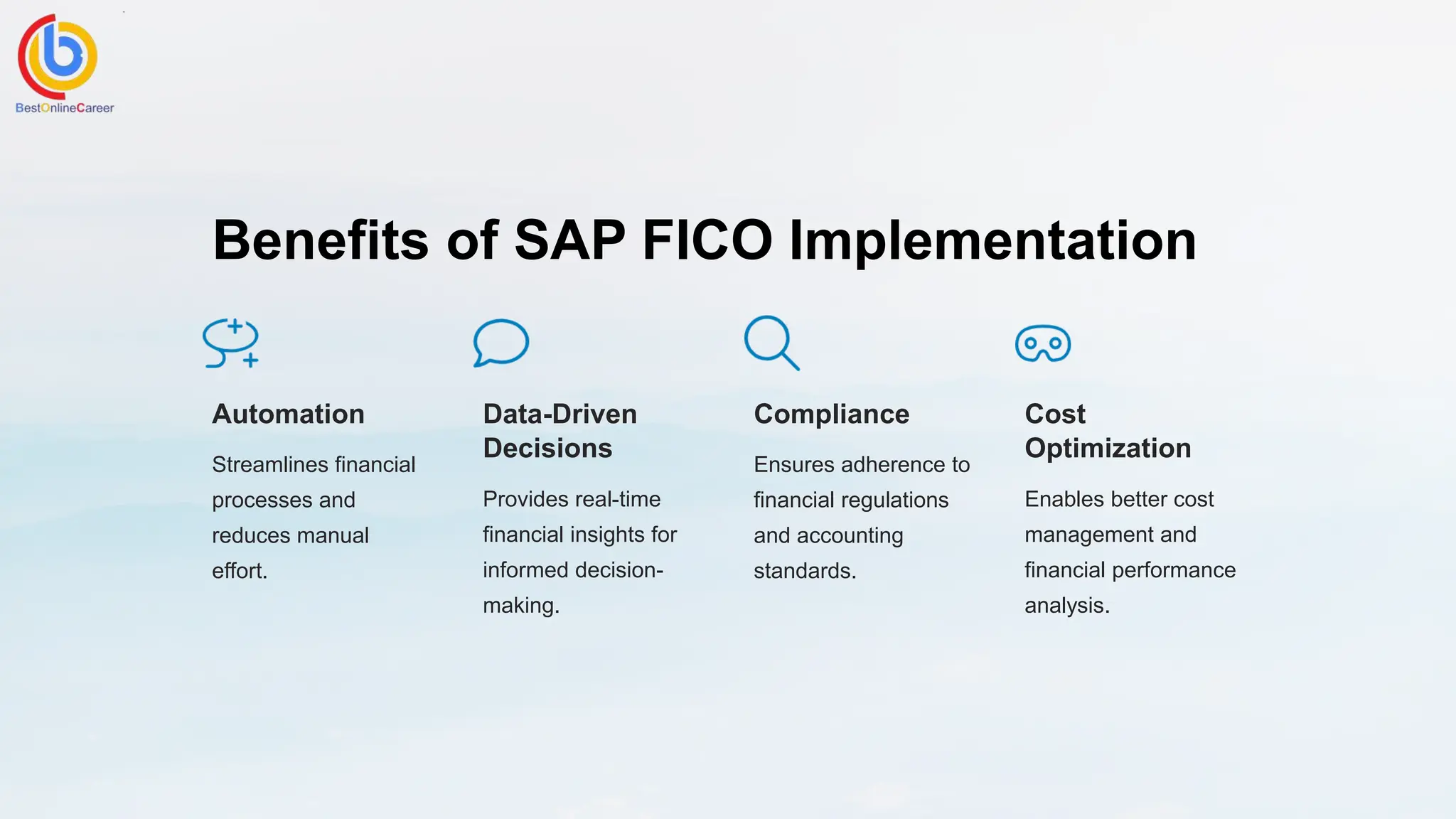 BestOnlineCareer

Benefits of SAP FICO Implementation

Automation

Streamlines financial processes and reduces manual effort.

Data-Driven Decisions

Provides real-time financial insights for informed decision-making.

Compliance

Ensures adherence to financial regulations and accounting standards.

Cost Optimization

Enables better cost management and financial performance analysis.